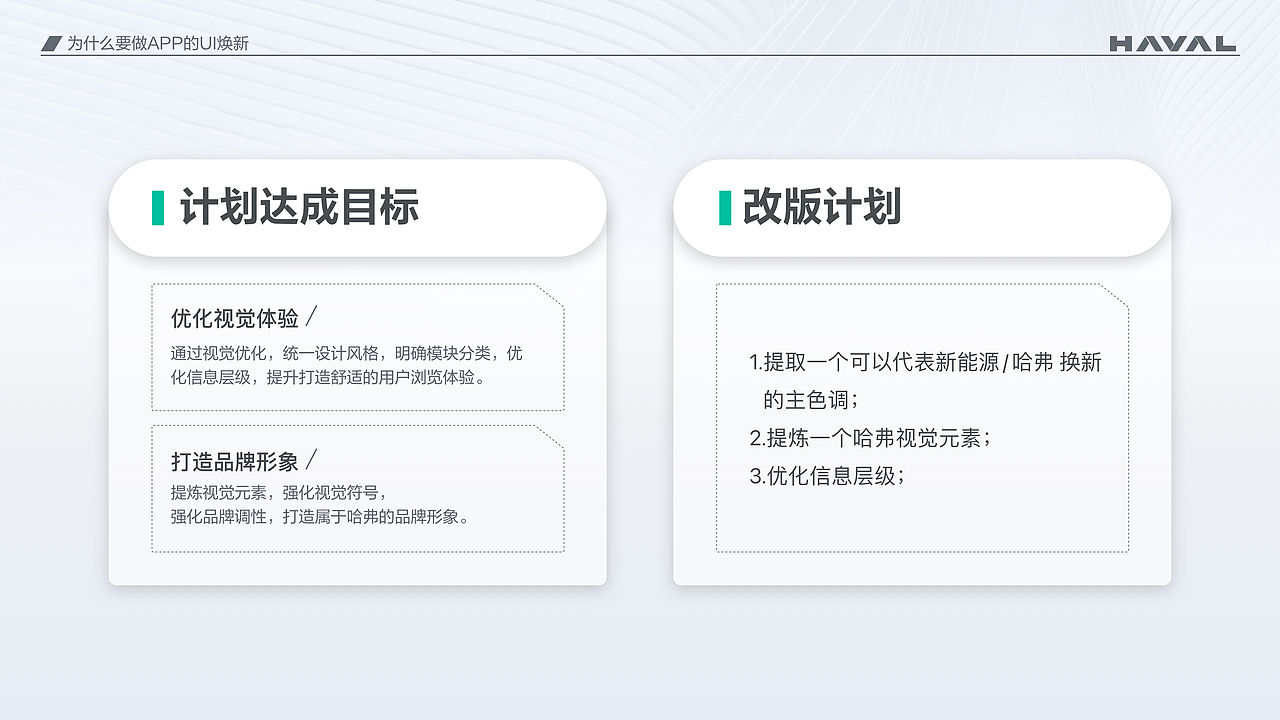 为什么要做APP的UI焕新

HAVAL

计划达成目标

优化视觉体验 /

通过视觉优化，统一设计风格，明确模块分类，优化信息层级，提升打造舒适的用户浏览体验。

打造品牌形象 /

提炼视觉元素，强化视觉符号，
强化品牌调性，打造属于哈弗的品牌形象。

改版计划

1.提取一个可以代表新能源/哈弗 换新的主色调；
2.提炼一个哈弗视觉元素；
3.优化信息层级；